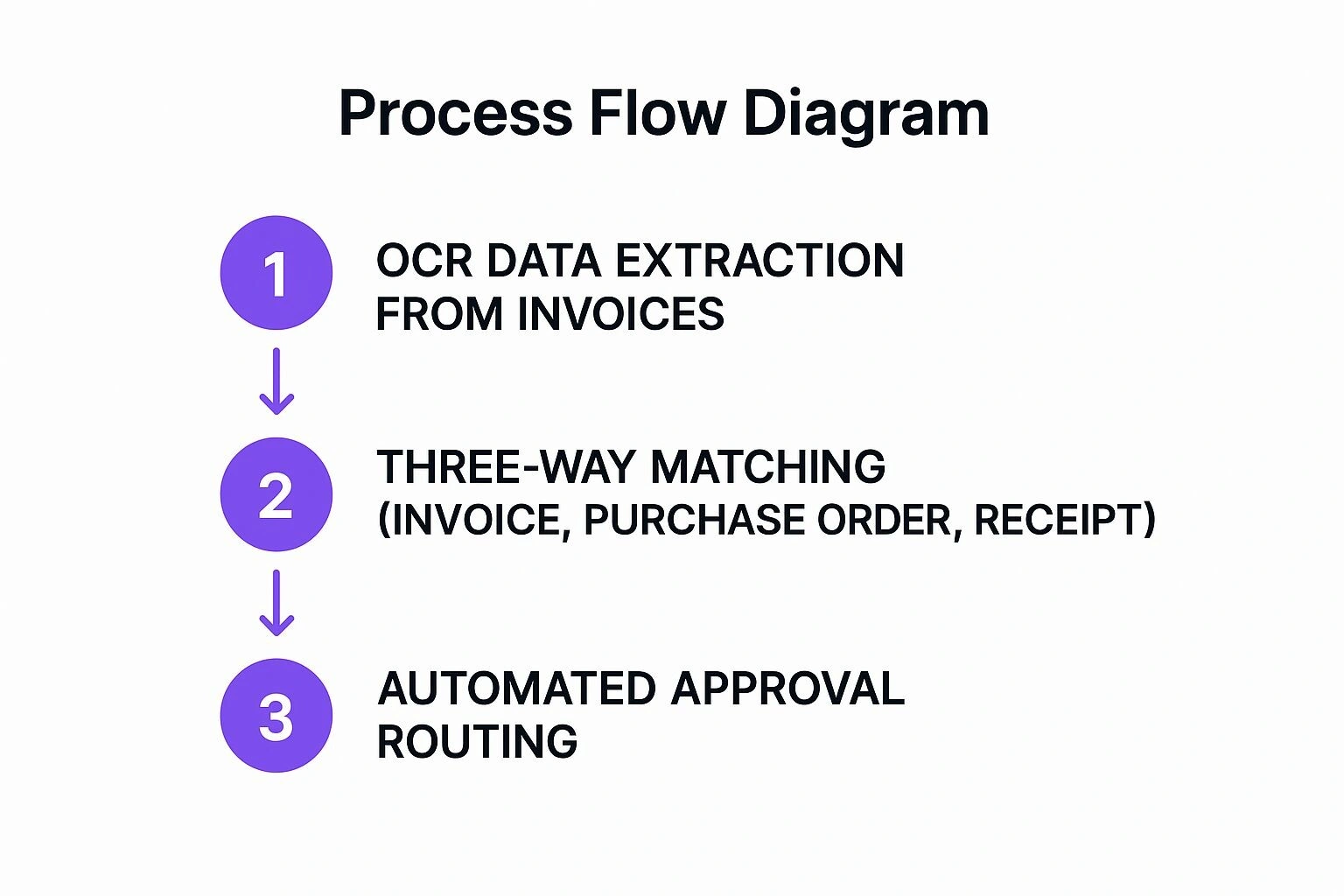 Process Flow Diagram

1 OCR DATA EXTRACTION FROM INVOICES

2 THREE-WAY MATCHING (INVOICE, PURCHASE ORDER, RECEIPT)

3 AUTOMATED APPROVAL ROUTING